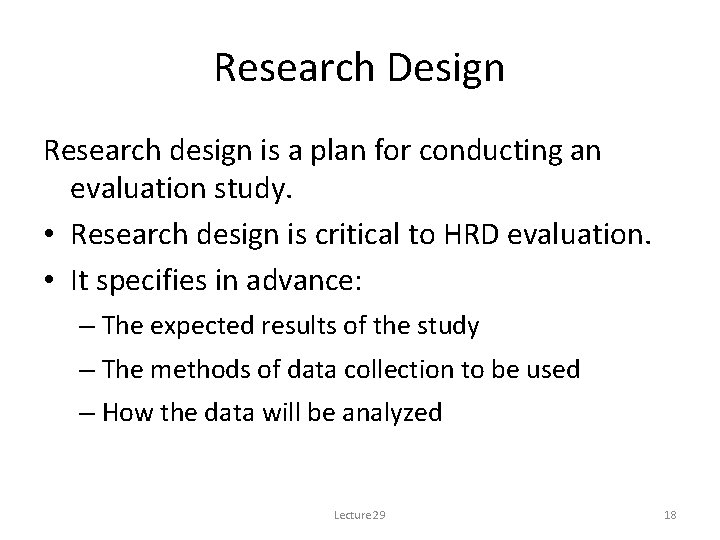 Research Design

Research design is a plan for conducting an evaluation study.

• Research design is critical to HRD evaluation.
• It specifies in advance:
– The expected results of the study
– The methods of data collection to be used
– How the data will be analyzed

Lecture29

18